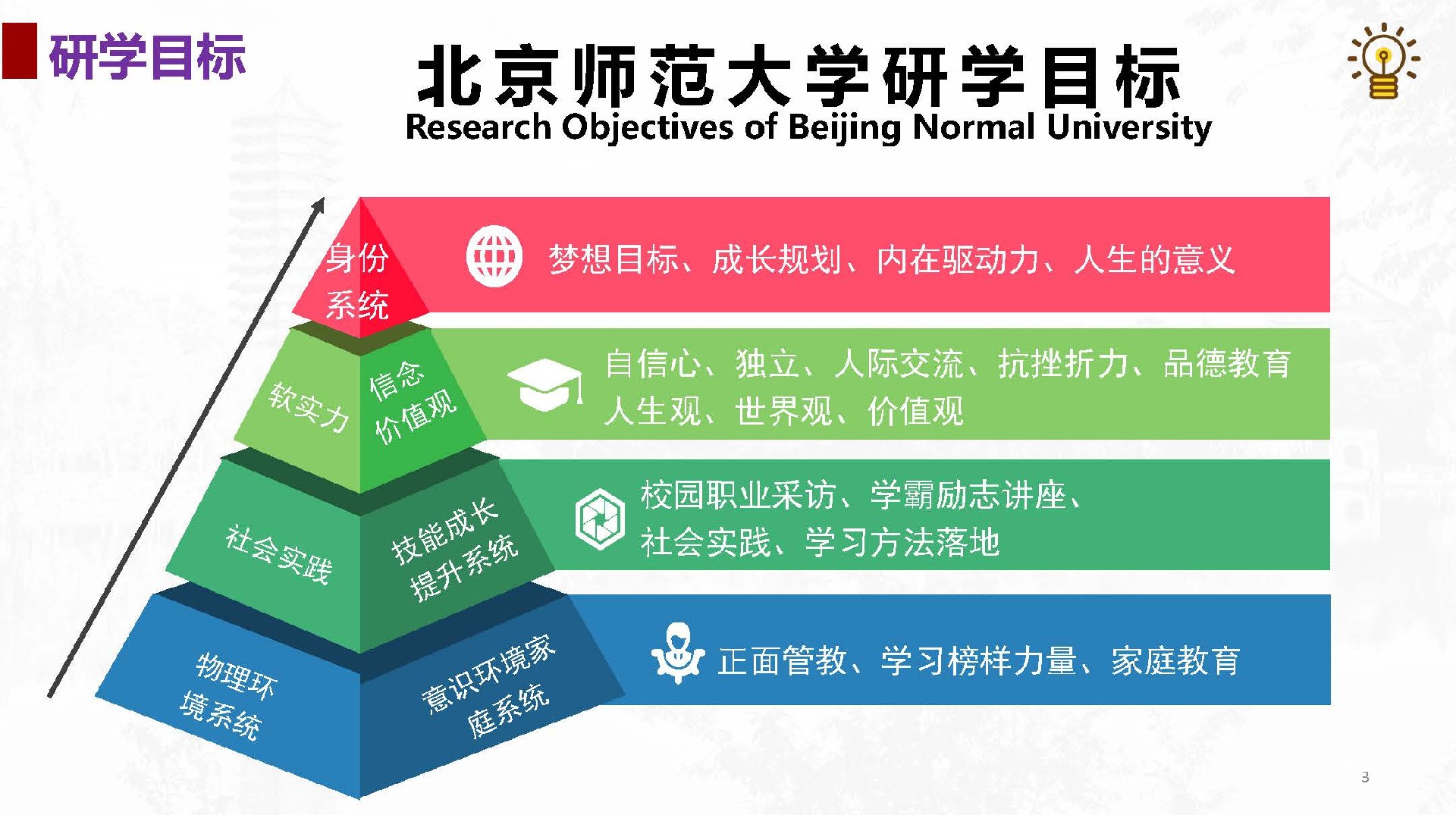 研学目标

北京师范大学研学目标
Research Objectives of Beijing Normal University

身份系统

梦想目标、成长规划、内在驱动力、人生的意义

软实力

信念价值观

自信心、独立、人际交流、抗挫折力、品德教育
人生观、世界观、价值观

社会实践

技能成长提升系统

校园职业采访、学霸励志讲座、
社会实践、学习方法落地

物理环境系统

意识环境家庭系统

正面管教、学习榜样力量、家庭教育

3